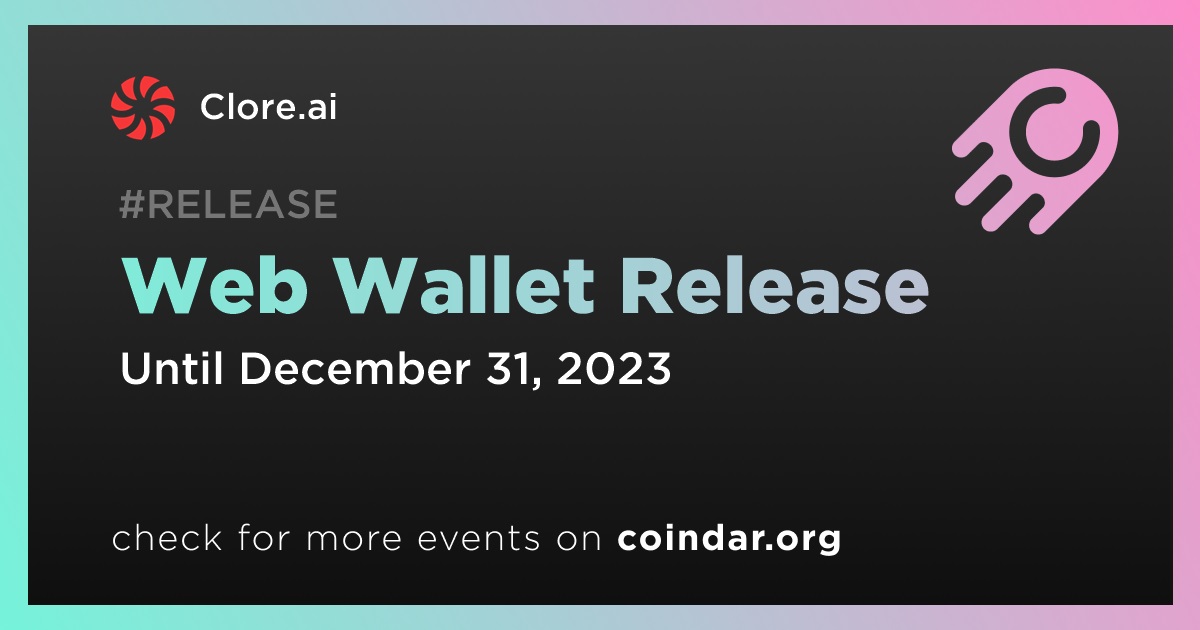 Clore.ai

#RELEASE

Web Wallet Release

Until December 31, 2023

check for more events on coindar.org